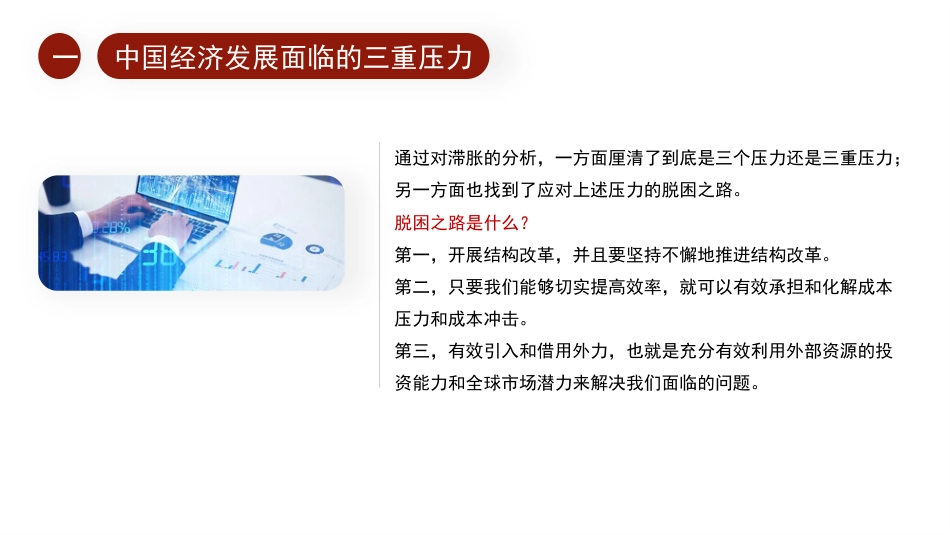 一 中国经济发展面临的三重压力

通过对滞胀的分析，一方面厘清了到底是三个压力还是三重压力；另一方面也找到了应对上述压力的脱困之路。

脱困之路是什么？

第一，开展结构改革，并且要坚持不懈地推进结构改革。

第二，只要我们能够切实提高效率，就可以有效承担和化解成本压力和成本冲击。

第三，有效引入和借用外力，也就是充分有效利用外部资源的投资能力和全球市场潜力来解决我们面临的问题。